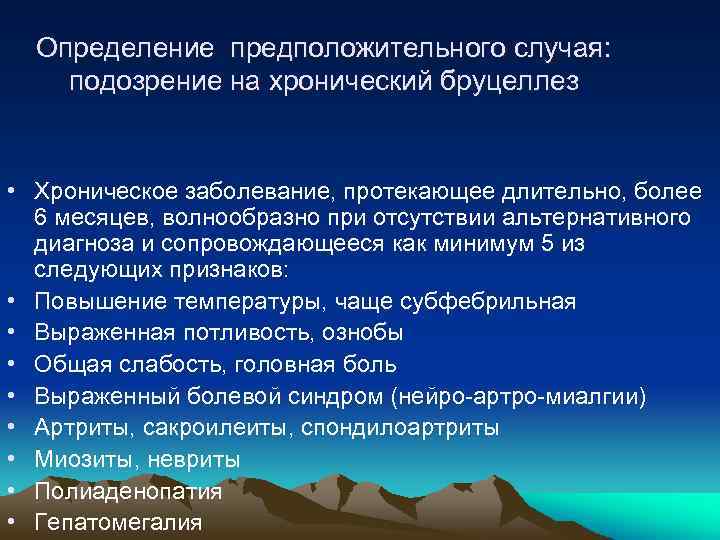 Определение предположительного случая: подозрение на хронический бруцеллез

• Хроническое заболевание, протекающее длительно, более 6 месяцев, волнообразно при отсутствии альтернативного диагноза и сопровождающееся как минимум 5 из следующих признаков:
• Повышение температуры, чаще субфебрильная
• Выраженная потливость, ознобы
• Общая слабость, головная боль
• Выраженный болевой синдром (нейро-артро-миалгии)
• Артриты, сакроилеиты, спондилоартриты
• Миозиты, невриты
• Полиаденопатия
• Гепатомегалия